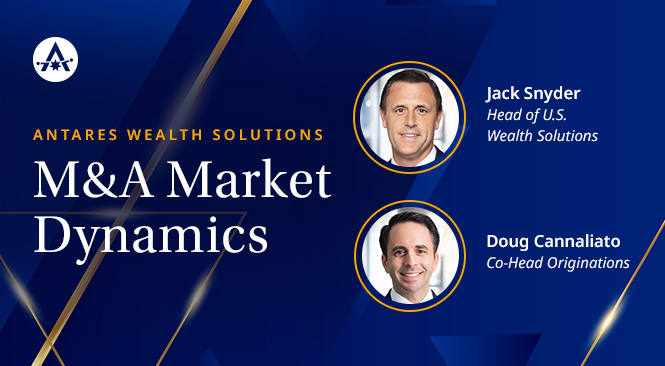 ANTARES WEALTH SOLUTIONS

M&A Market Dynamics

Jack Snyder
Head of U.S. Wealth Solutions

Doug Cannaliato
Co-Head Originations